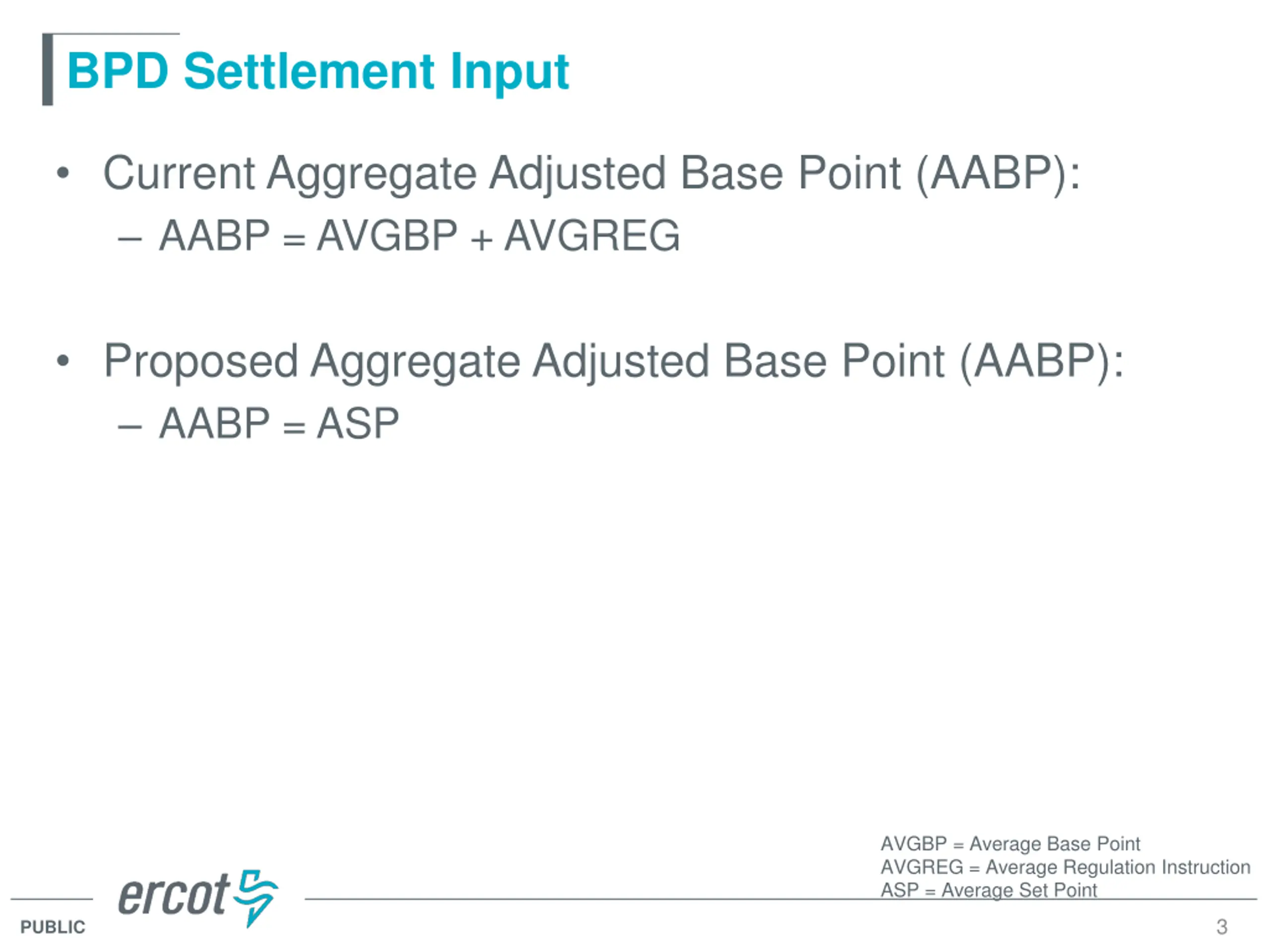 BPD Settlement Input

• Current Aggregate Adjusted Base Point (AABP):
– AABP = AVGBP + AVGREG

• Proposed Aggregate Adjusted Base Point (AABP):
– AABP = ASP

AVGBP = Average Base Point
AVGREG = Average Regulation Instruction
ASP = Average Set Point

ercot

PUBLIC

3